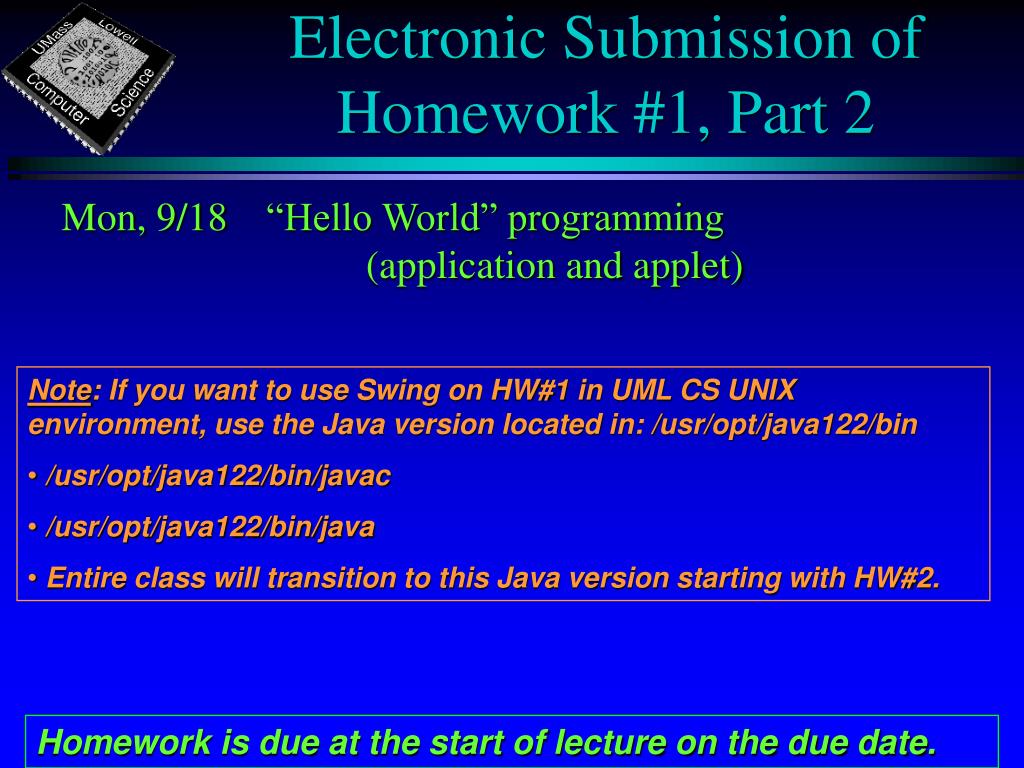 UMass Lowell Computer Science

Electronic Submission of Homework #1, Part 2

Mon, 9/18 “Hello World” programming (application and applet)

Note: If you want to use Swing on HW#1 in UML CS UNIX environment, use the Java version located in: /usr/opt/java122/bin

• /usr/opt/java122/bin/javac

• /usr/opt/java122/bin/java

• Entire class will transition to this Java version starting with HW#2.

Homework is due at the start of lecture on the due date.